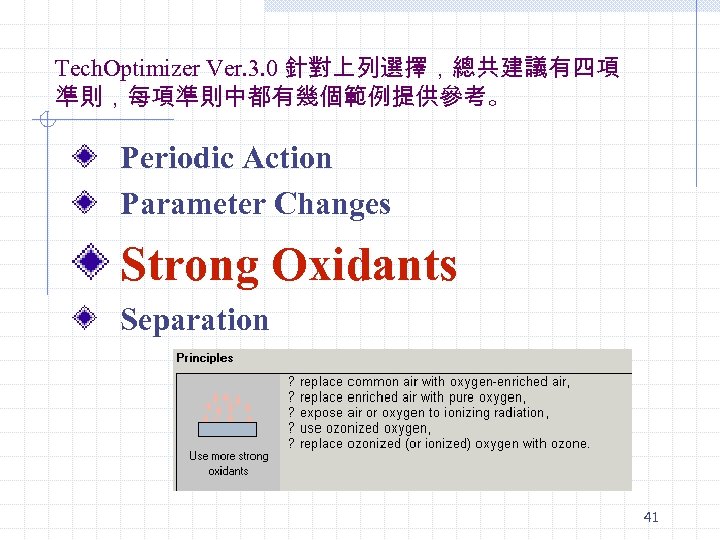 TechOptimizer Ver.3.0 針對上列選擇，總共建議有四項準則，每項準則中都有幾個範例提供參考。

Periodic Action

Parameter Changes

Strong Oxidants

Separation

Principles

Use more strong oxidants

? replace common air with oxygen-enriched air,
? replace enriched air with pure oxygen,
? expose air or oxygen to ionizing radiation,
? use ozonized oxygen,
? replace ozonized (or ionized) oxygen with ozone.

41